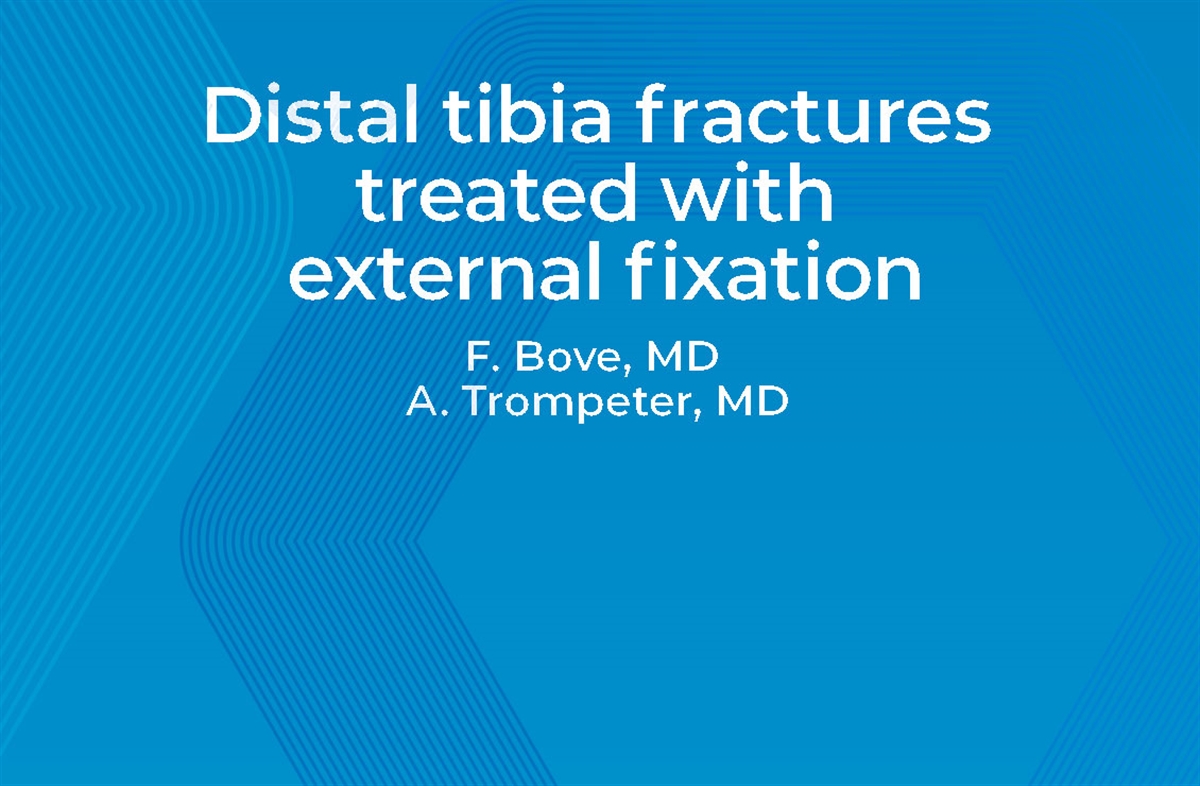 Distal tibia fractures treated with external fixation

F. Bove, MD
A. Trompeter, MD